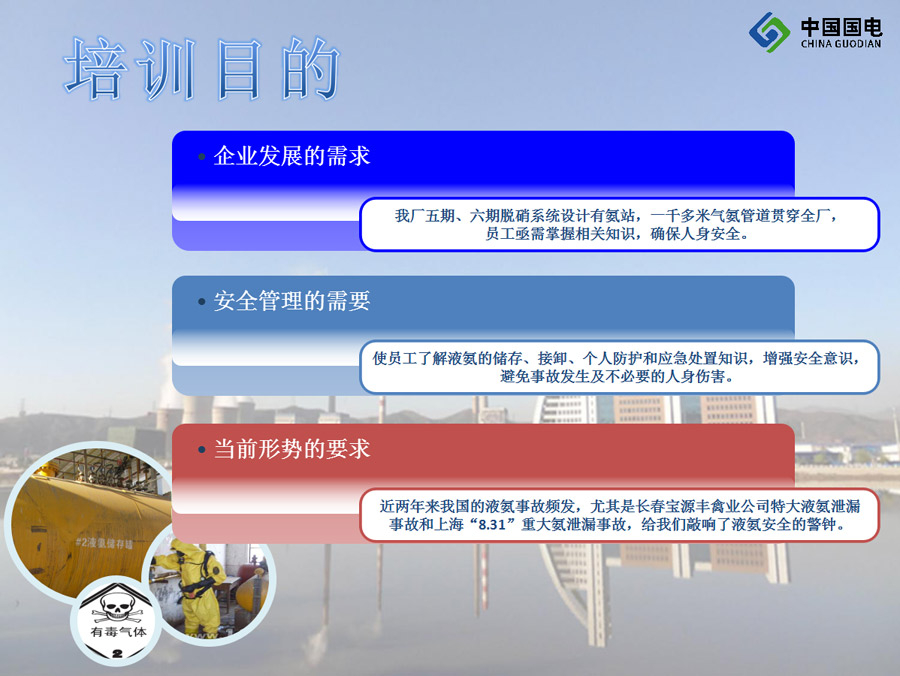 中国国电
CHINA GUODIAN

培训目的

• 企业发展的需求

我厂五期、六期脱硝系统设计有氨站，一千多米气氨管道贯穿全厂，员工亟需掌握相关知识，确保人身安全。

• 安全管理的需要

使员工了解液氨的储存、接卸、个人防护和应急处置知识，增强安全意识，避免事故发生及不必要的人身伤害。

• 当前形势的要求

近两年来我国的液氨事故频发，尤其是长春宝源丰禽业公司特大液氨泄漏事故和上海“8.31”重大氨泄漏事故，给我们敲响了液氨安全的警钟。

#2液氨储存罐

有毒气体
2